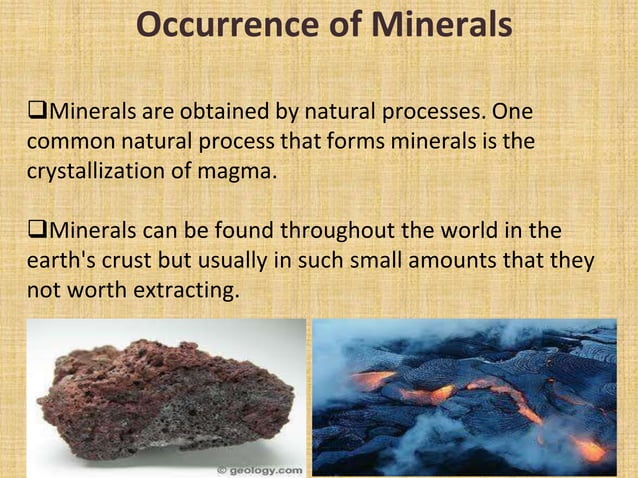 Occurrence of Minerals

❑Minerals are obtained by natural processes. One common natural process that forms minerals is the crystallization of magma.

❑Minerals can be found throughout the world in the earth's crust but usually in such small amounts that they not worth extracting.

© geology.com